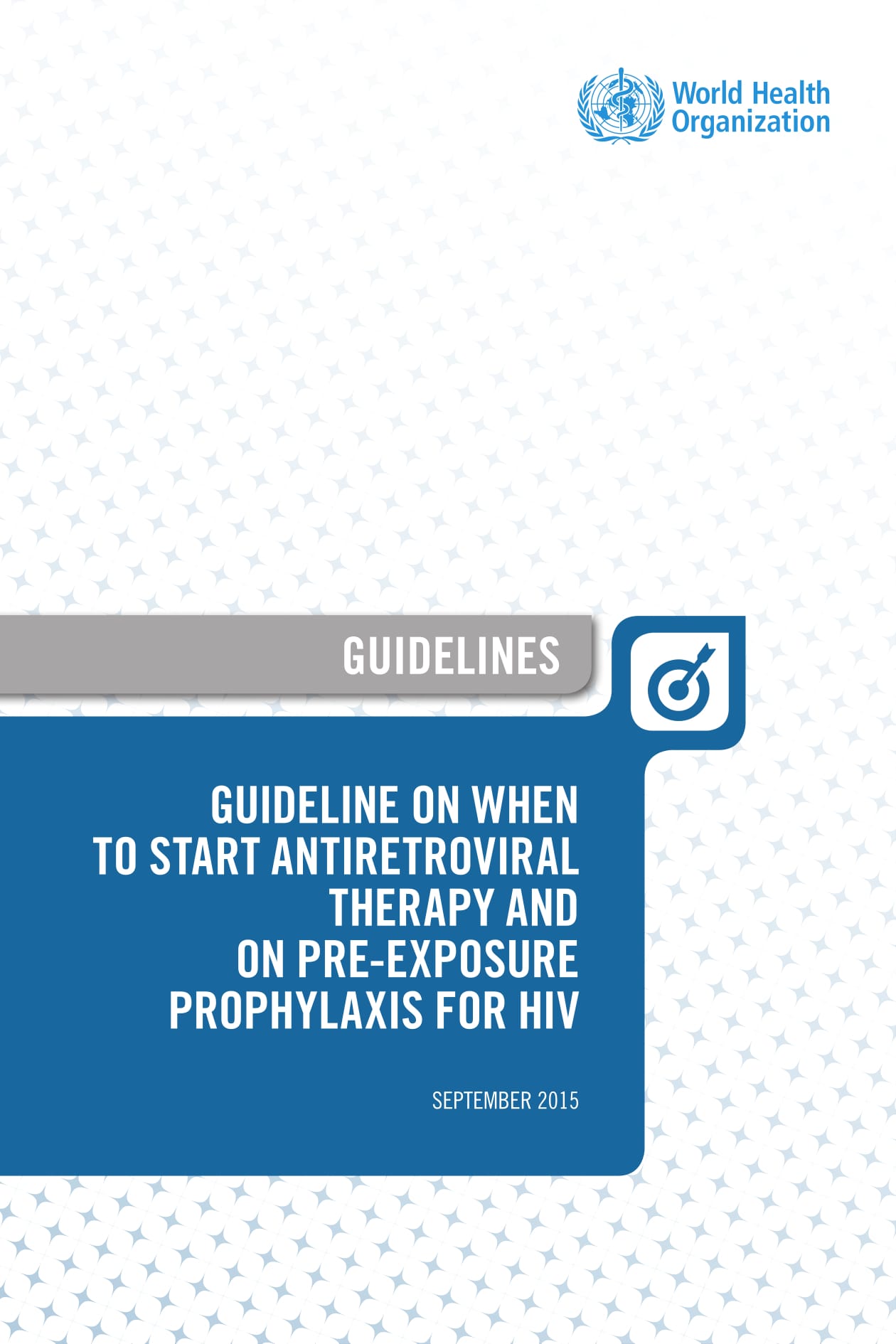 World Health Organization

GUIDELINES

GUIDELINE ON WHEN TO START ANTIRETROVIRAL THERAPY AND ON PRE-EXPOSURE PROPHYLAXIS FOR HIV

SEPTEMBER 2015